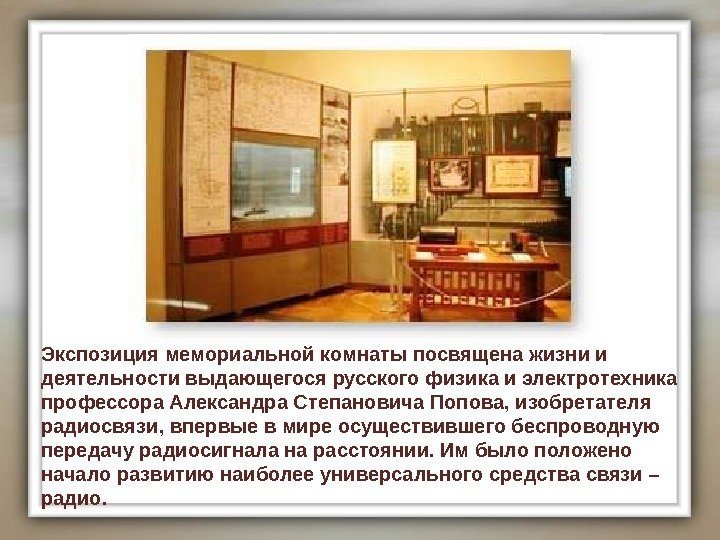 Экспозиция мемориальной комнаты посвящена жизни и деятельности выдающегося русского физика и электротехника профессора Александра Степановича Попова, изобретателя радиосвязи, впервые в мире осуществившего беспроводную передачу радиосигнала на расстоянии. Им было положено начало развитию наиболее универсального средства связи – радио.